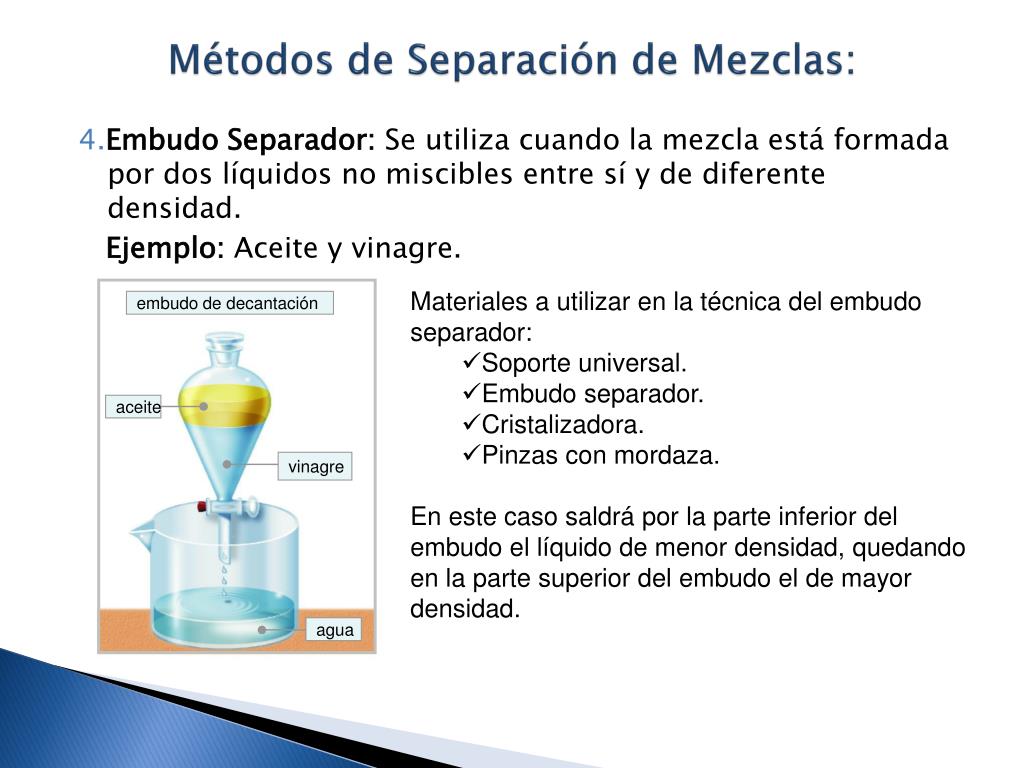 Métodos de Separación de Mezclas:

4. Embudo Separador: Se utiliza cuando la mezcla está formada por dos líquidos no miscibles entre sí y de diferente densidad.

Ejemplo: Aceite y vinagre.

embudo de decantación

aceite

vinagre

agua

Materiales a utilizar en la técnica del embudo separador:
✓Soporte universal.
✓Embudo separador.
✓Cristalizadora.
✓Pinzas con mordaza.

En este caso saldrá por la parte inferior del embudo el líquido de menor densidad, quedando en la parte superior del embudo el de mayor densidad.